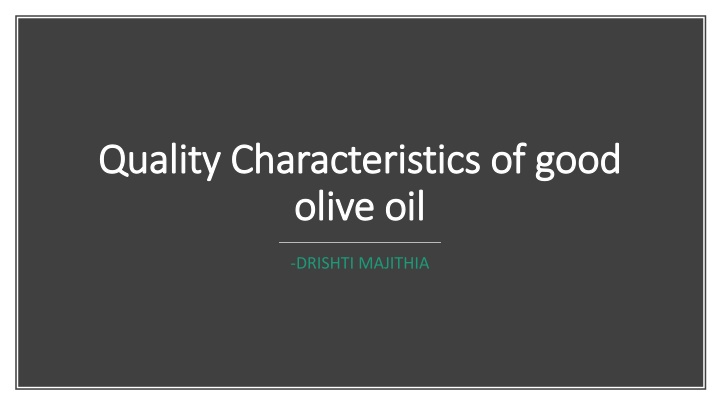 Quality Characteristics of good olive oil

-DRISHTI MAJITHIA